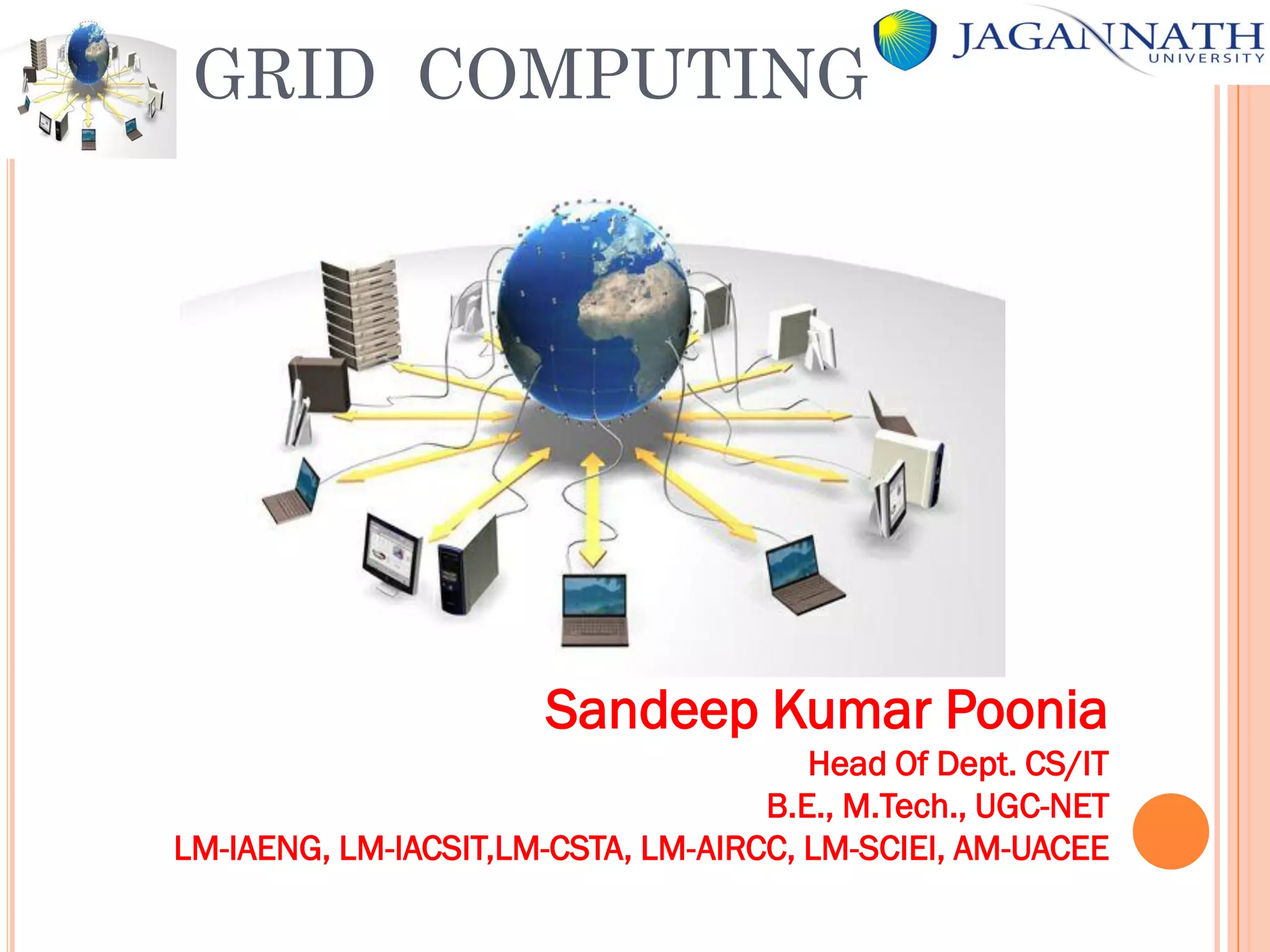 GRID COMPUTING

JAGANNATH UNIVERSITY

Sandeep Kumar Poonia
Head Of Dept. CS/IT
B.E., M.Tech., UGC-NET
LM-IAENG, LM-IACSIT,LM-CSTA, LM-AIRCC, LM-SCIEI, AM-UACEE